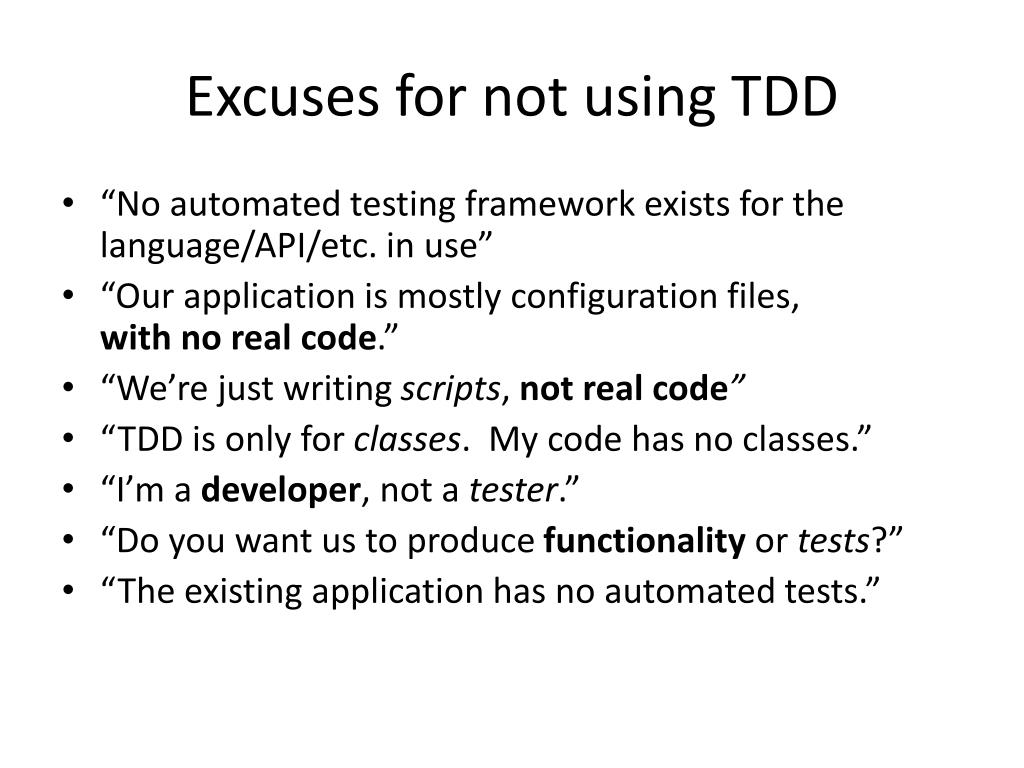 Excuses for not using TDD

• “No automated testing framework exists for the language/API/etc. in use”
• “Our application is mostly configuration files, with no real code.”
• “We’re just writing scripts, not real code”
• “TDD is only for classes. My code has no classes.”
• “I’m a developer, not a tester.”
• “Do you want us to produce functionality or tests?”
• “The existing application has no automated tests.”